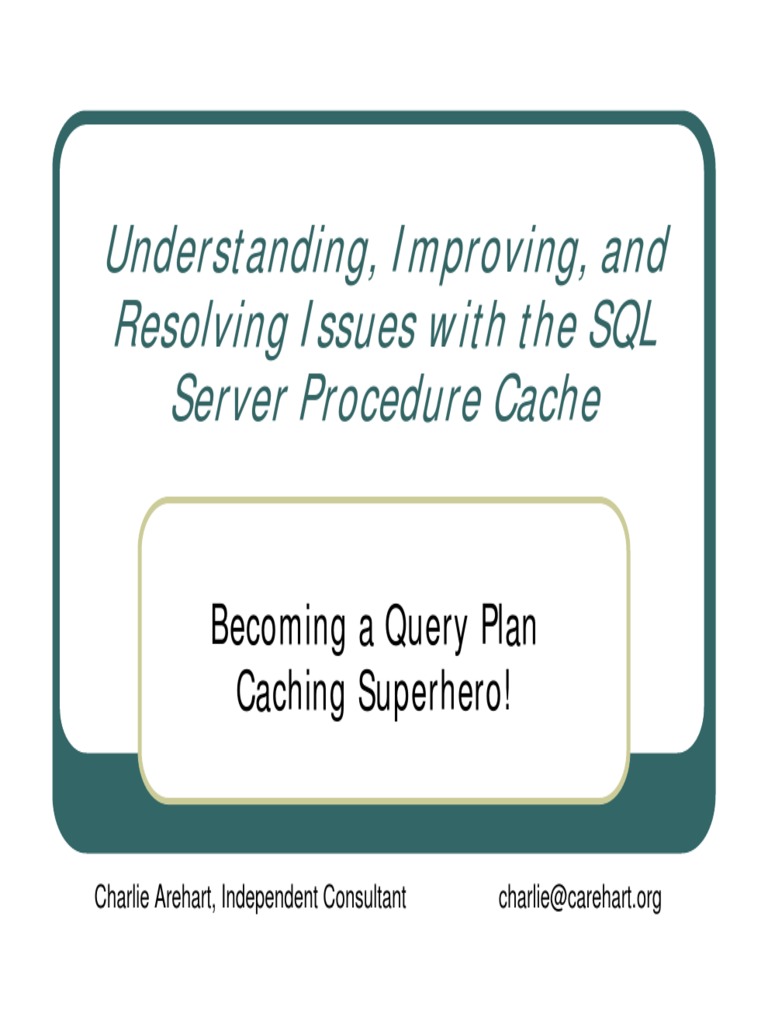 Understanding, Improving, and Resolving Issues with the SQL Server Procedure Cache

Becoming a Query Plan Caching Superhero!

Charlie Arehart, Independent Consultant

charlie@carehart.org